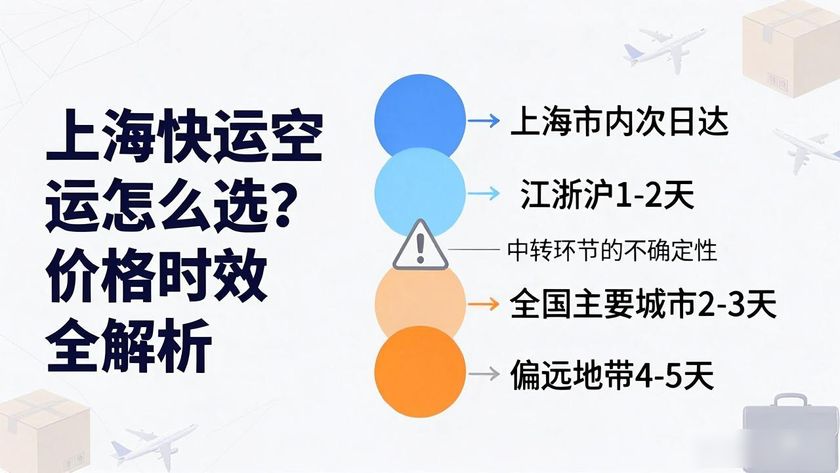 上海快运空运怎么选？价格时效全解析

上海市内次日达

江浙沪1-2天

中转环节的不确定性

全国主要城市2-3天

偏远地带4-5天